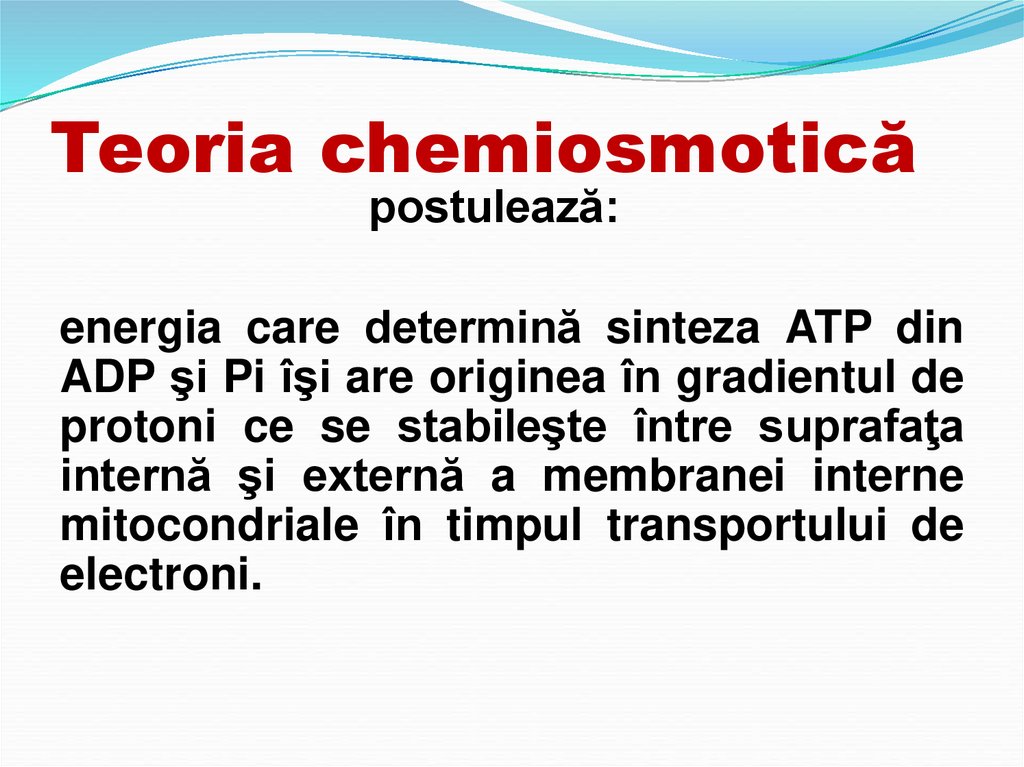 Teoria chemiosmotică
postulează:

energia care determină sinteza ATP din ADP şi Pi îşi are originea în gradientul de protoni ce se stabileşte între suprafaţa internă şi externă a membranei interne mitocondriale în timpul transportului de electroni.